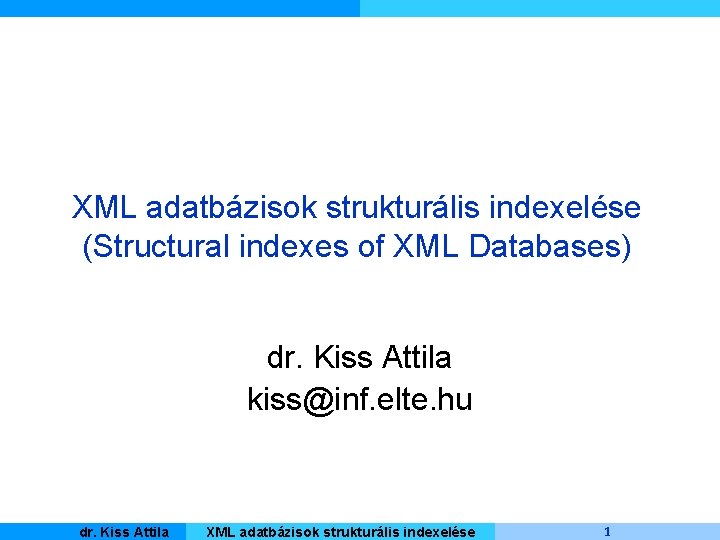 XML adatbázisok strukturális indexelése
(Structural indexes of XML Databases)

dr. Kiss Attila
kiss@inf.elte.hu

dr. Kiss Attila XML adatbázisok strukturális indexelése 1